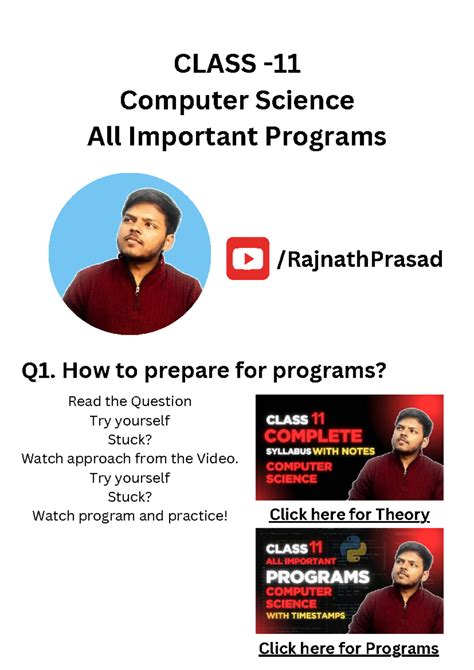 CLASS -11
Computer Science
All Important Programs

/RajnathPrasad

Q1. How to prepare for programs?

Read the Question
Try yourself
Stuck?
Watch approach from the Video.
Try yourself
Stuck?
Watch program and practice!

CLASS 11
COMPLETE
SYLLABUS WITH NOTES
COMPUTER
SCIENCE

Click here for Theory

CLASS 11
ALL IMPORTANT
PROGRAMS
COMPUTER
SCIENCE
WITH TIMESTAMPS

Click here for Programs